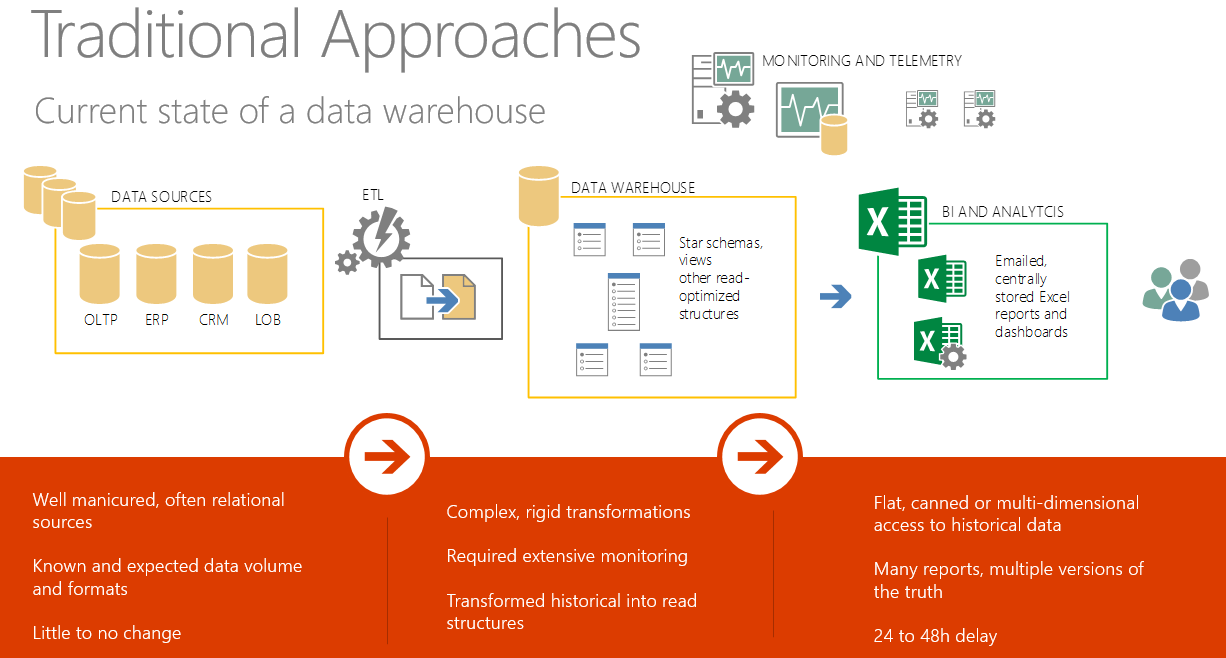 Traditional Approaches

Current state of a data warehouse

MONITORING AND TELEMETRY

DATA SOURCES

OLTP ERP CRM LOB

ETL

DATA WAREHOUSE

Star schemas, views other read-optimized structures

BI AND ANALYTCIS

Emailed, centrally stored Excel reports and dashboards

Well manicured, often relational sources

Known and expected data volume and formats

Little to no change

Complex, rigid transformations

Required extensive monitoring

Transformed historical into read structures

Flat, canned or multi-dimensional access to historical data

Many reports, multiple versions of the truth

24 to 48h delay